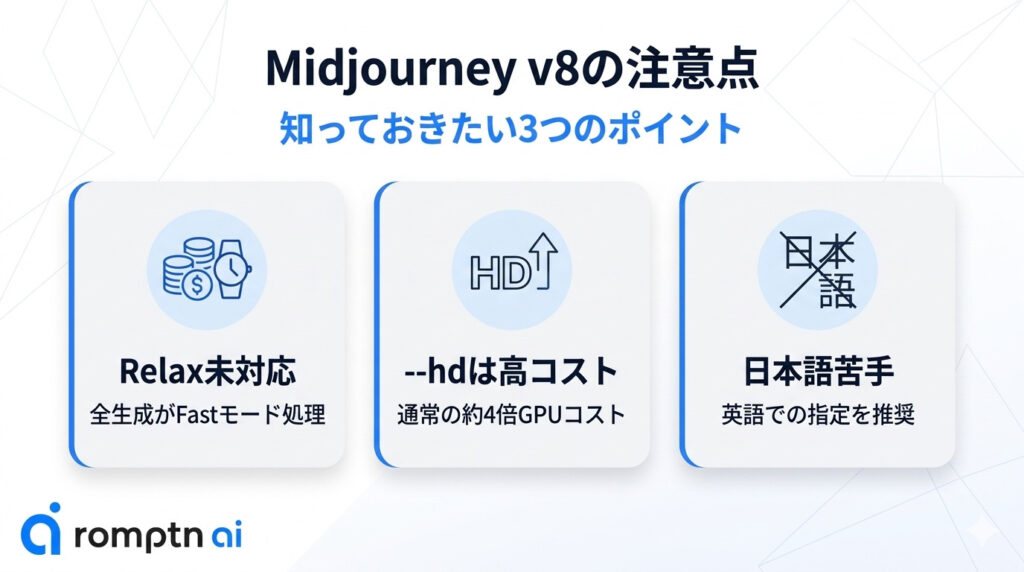 Midjourney v8の注意点
知っておきたい3つのポイント

$

Relax未対応
全生成がFastモード処理

HD

--hdは高コスト
通常の約4倍GPUコスト

日本語

日本語苦手
英語での指定を推奨

romptn ai